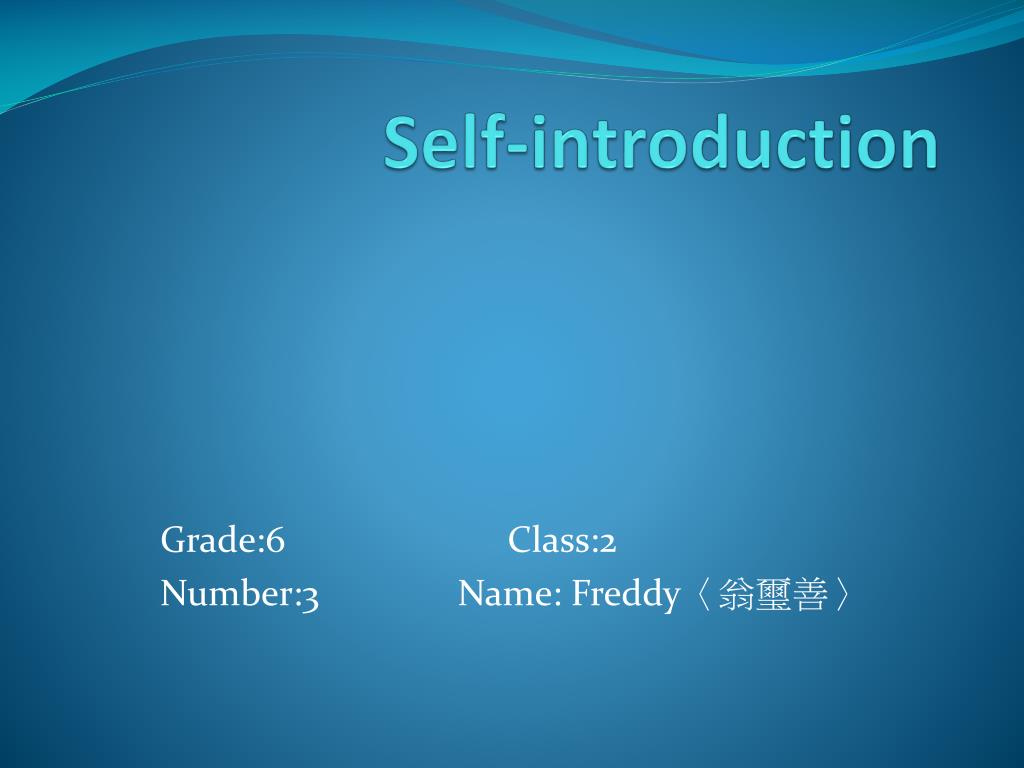 Self-introduction

Grade:6 Class:2
Number:3 Name: Freddy〈翁璽善〉